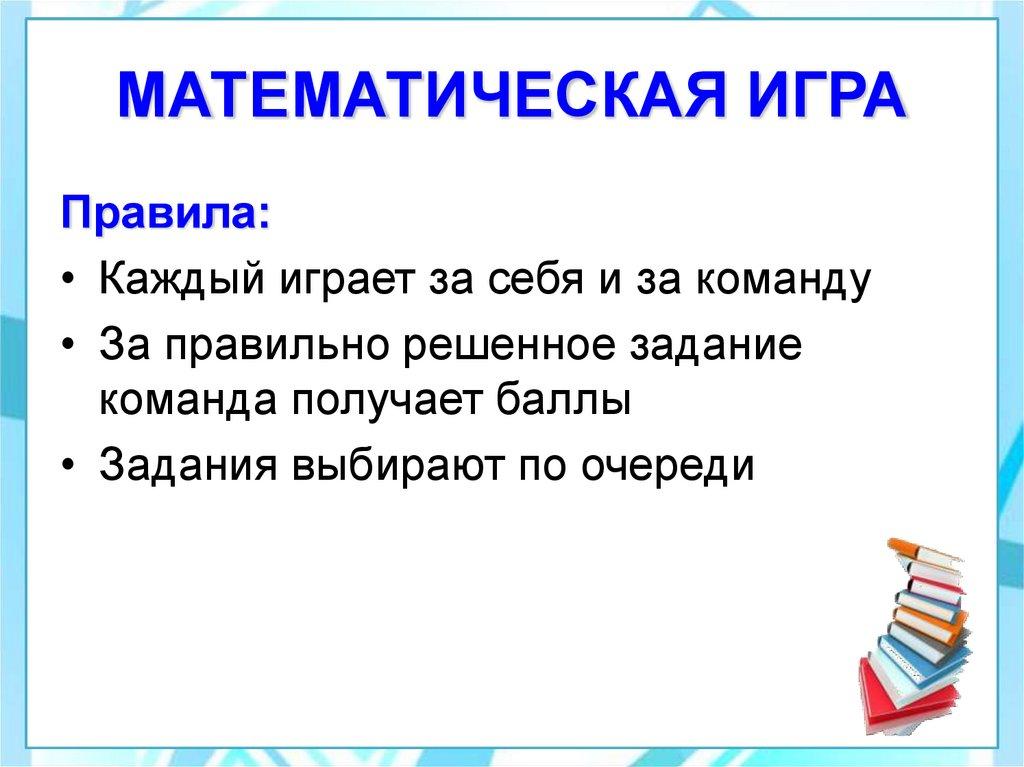 МАТЕМАТИЧЕСКАЯ ИГРА

Правила:

• Каждый играет за себя и за команду
• За правильно решенное задание команда получает баллы
• Задания выбирают по очереди